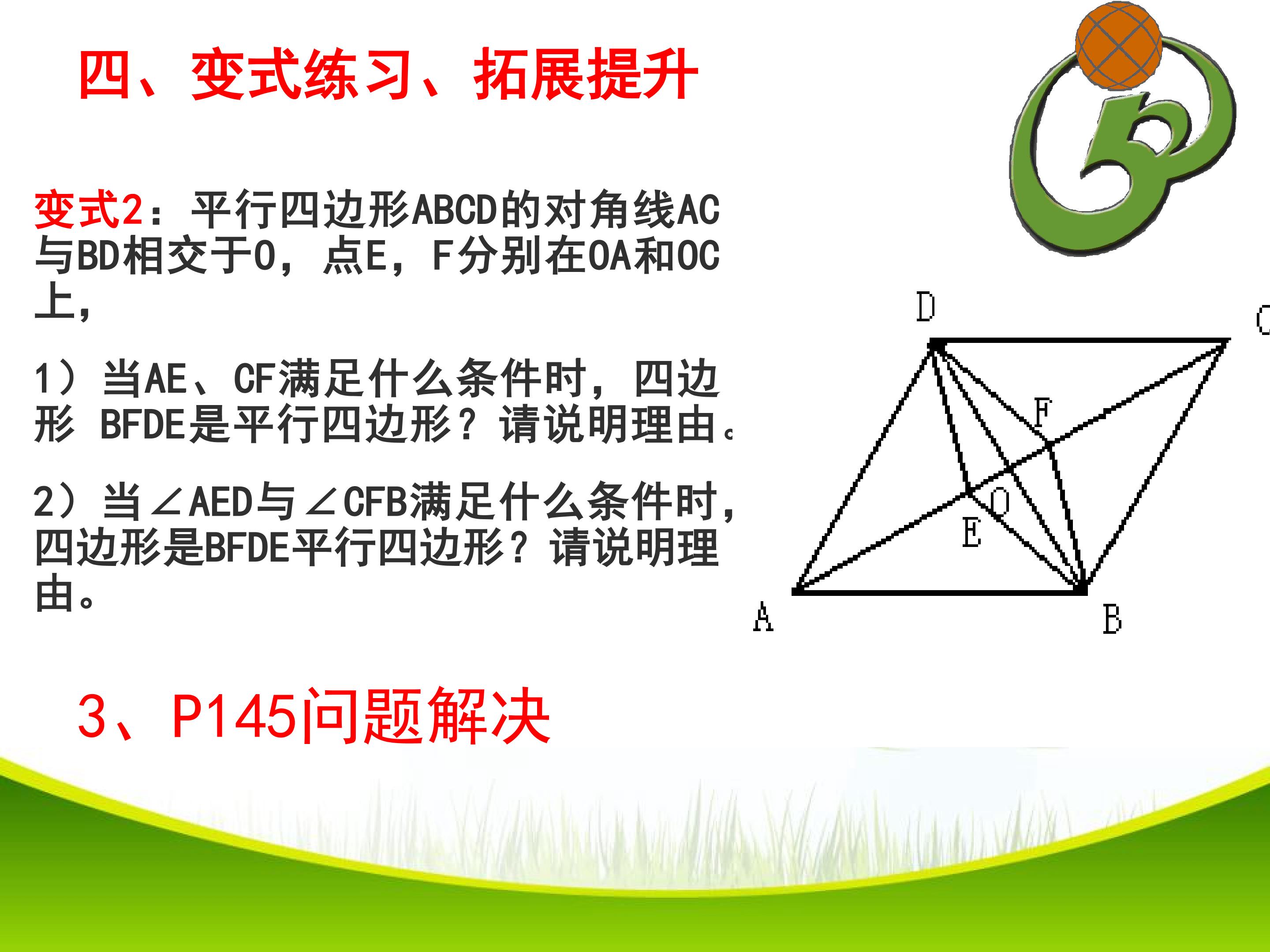 四、变式练习、拓展提升

变式2：平行四边形ABCD的对角线AC与BD相交于O，点E，F分别在OA和OC上，

1）当AE、CF满足什么条件时，四边形 BFDE是平行四边形？请说明理由。

2）当∠AED与∠CFB满足什么条件时，四边形是BFDE平行四边形？请说明理由。

D
C
F
O
E
A
B

3、P145问题解决